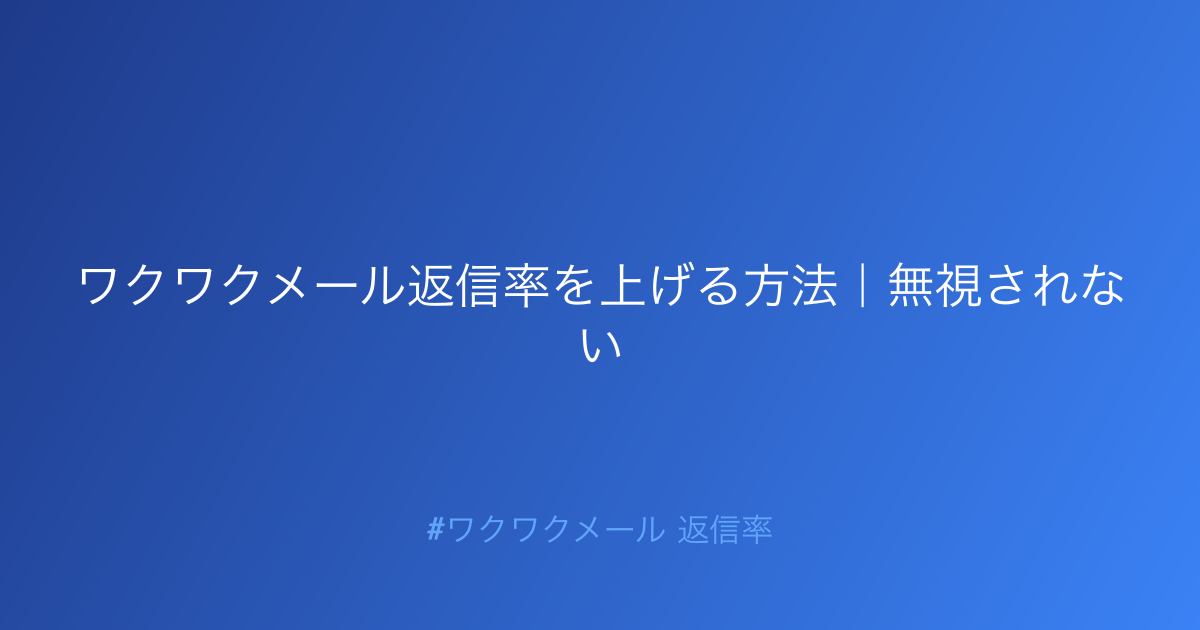 ワクワクメール返信率を上げる方法｜無視されない

#ワクワクメール 返信率